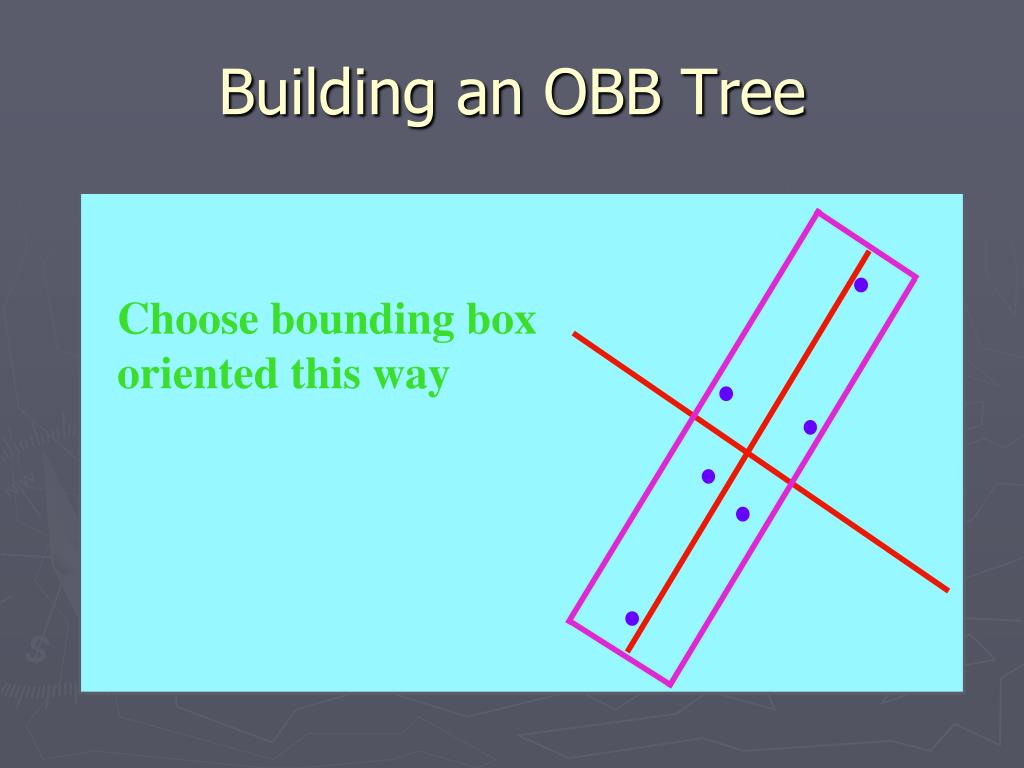 Building an OBB Tree

Choose bounding box oriented this way